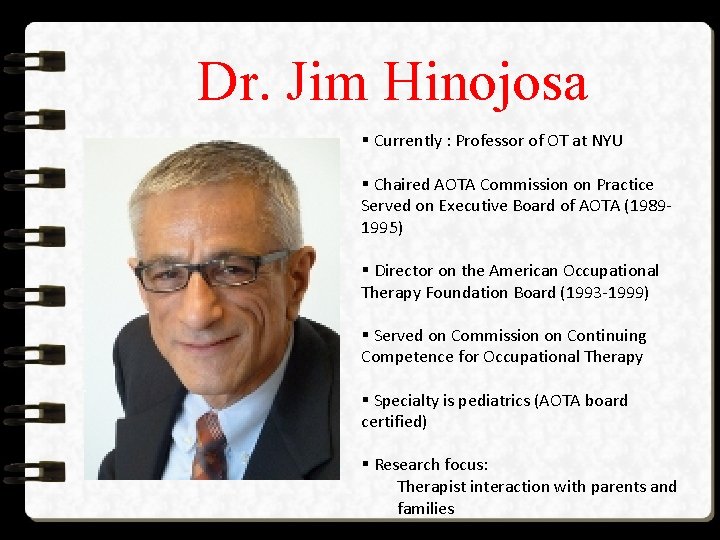 Dr. Jim Hinojosa

▪ Currently : Professor of OT at NYU

▪ Chaired AOTA Commission on Practice Served on Executive Board of AOTA (1989-1995)

▪ Director on the American Occupational Therapy Foundation Board (1993-1999)

▪ Served on Commission on Continuing Competence for Occupational Therapy

▪ Specialty is pediatrics (AOTA board certified)

▪ Research focus:
Therapist interaction with parents and families